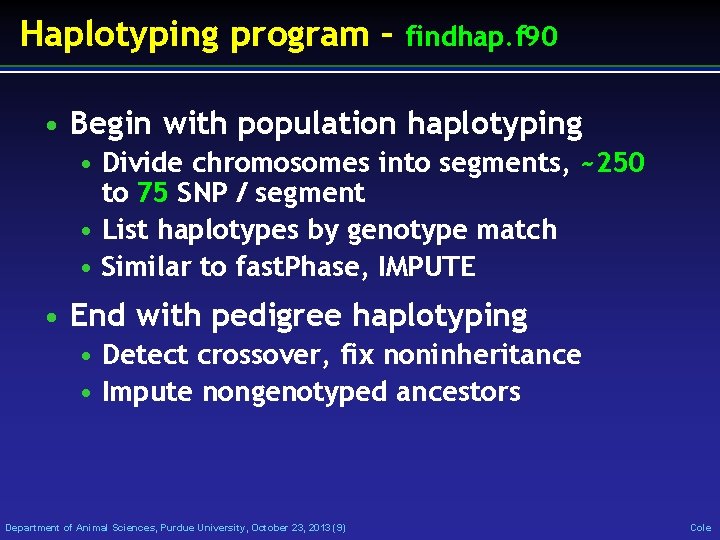 Haplotyping program – findhap.f90

• Begin with population haplotyping
  • Divide chromosomes into segments, ~250 to 75 SNP / segment
  • List haplotypes by genotype match
  • Similar to fastPhase, IMPUTE

• End with pedigree haplotyping
  • Detect crossover, fix noninheritance
  • Impute nongenotyped ancestors

Department of Animal Sciences, Purdue University, October 23, 2013 (9)

Cole